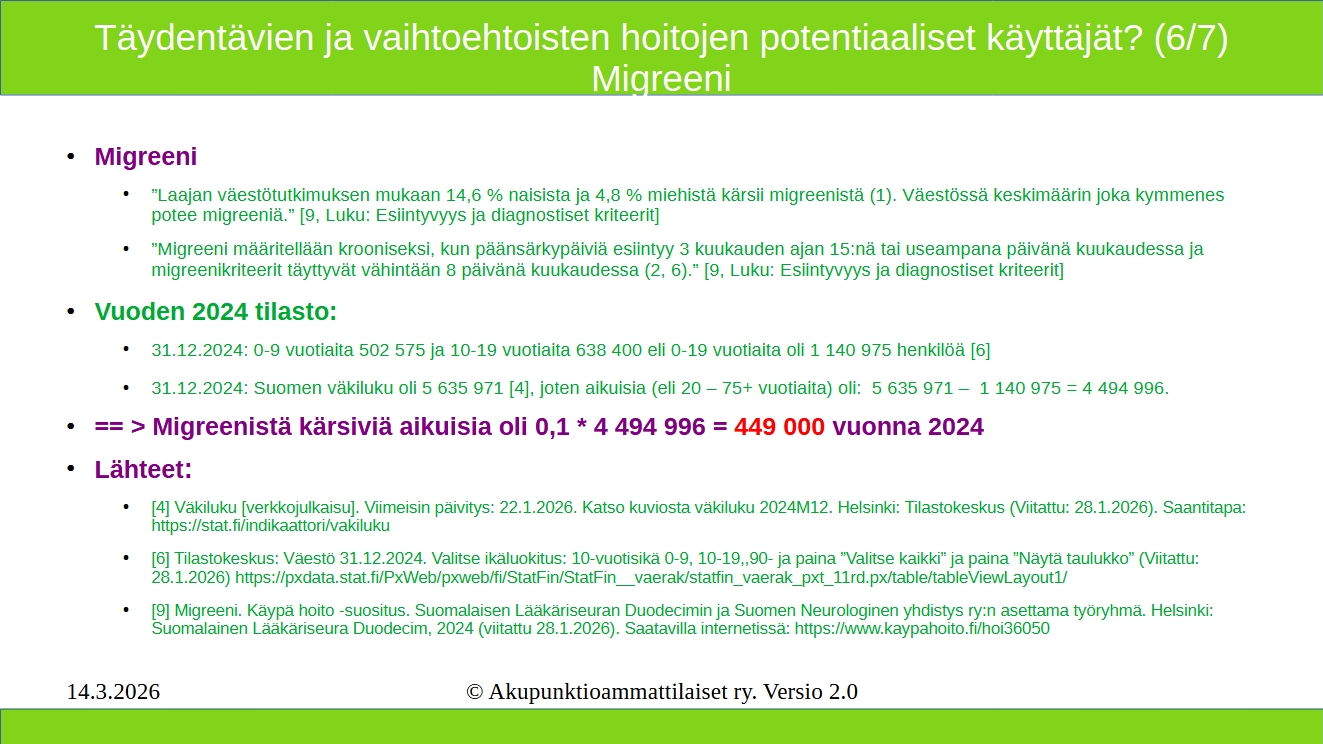 Täydentävien ja vaihtoehtoisten hoitojen potentiaaliset käyttäjät? (6/7) Migreeni

• Migreeni

• ”Laajan väestötutkimuksen mukaan 14,6 % naisista ja 4,8 % miehistä kärsii migreenistä (1). Väestössä keskimäärin joka kymmenes potee migreeniä.” [9, Luku: Esiintyvyys ja diagnostiset kriteerit]

• ”Migreeni määritellään krooniseksi, kun päänsärkypäiviä esiintyy 3 kuukauden ajan 15:nä tai useampana päivänä kuukaudessa ja migreenikriteerit täyttyvät vähintään 8 päivänä kuukaudessa (2, 6).” [9, Luku: Esiintyvyys ja diagnostiset kriteerit]

• Vuoden 2024 tilasto:

• 31.12.2024: 0-9 vuotiaita 502 575 ja 10-19 vuotiaita 638 400 eli 0-19 vuotiaita oli 1 140 975 henkilöä [6]

• 31.12.2024: Suomen väkiluku oli 5 635 971 [4], joten aikuisia (eli 20 – 75+ vuotiaita) oli: 5 635 971 – 1 140 975 = 4 494 996.

• == > Migreenistä kärsiviä aikuisia oli 0,1 * 4 494 996 = 449 000 vuonna 2024

• Lähteet:

• [4] Väkiluku [verkkojulkaisu]. Viimeisin päivitys: 22.1.2026. Katso kuviosta väkiluku 2024M12. Helsinki: Tilastokeskus (Viitattu: 28.1.2026). Saantitapa: https://stat.fi/indikaattori/vakiluku

• [6] Tilastokeskus: Väestö 31.12.2024. Valitse ikäluokitus: 10-vuotisikä 0-9, 10-19,,90- ja paina ”Valitse kaikki” ja paina ”Näytä taulukko” (Viitattu: 28.1.2026) https://pxdata.stat.fi/PxWeb/pxweb/fi/StatFin/StatFin__vaerak/statfin_vaerak_pxt_11rd.px/table/tableViewLayout1/

• [9] Migreeni. Käypä hoito -suositus. Suomalaisen Lääkäriseuran Duodecimin ja Suomen Neurologinen yhdistys ry:n asettama työryhmä. Helsinki: Suomalainen Lääkäriseura Duodecim, 2024 (viitattu 28.1.2026). Saatavilla internetissä: https://www.kaypahoito.fi/hoi36050

14.3.2026

© Akupunktioammattilaiset ry. Versio 2.0